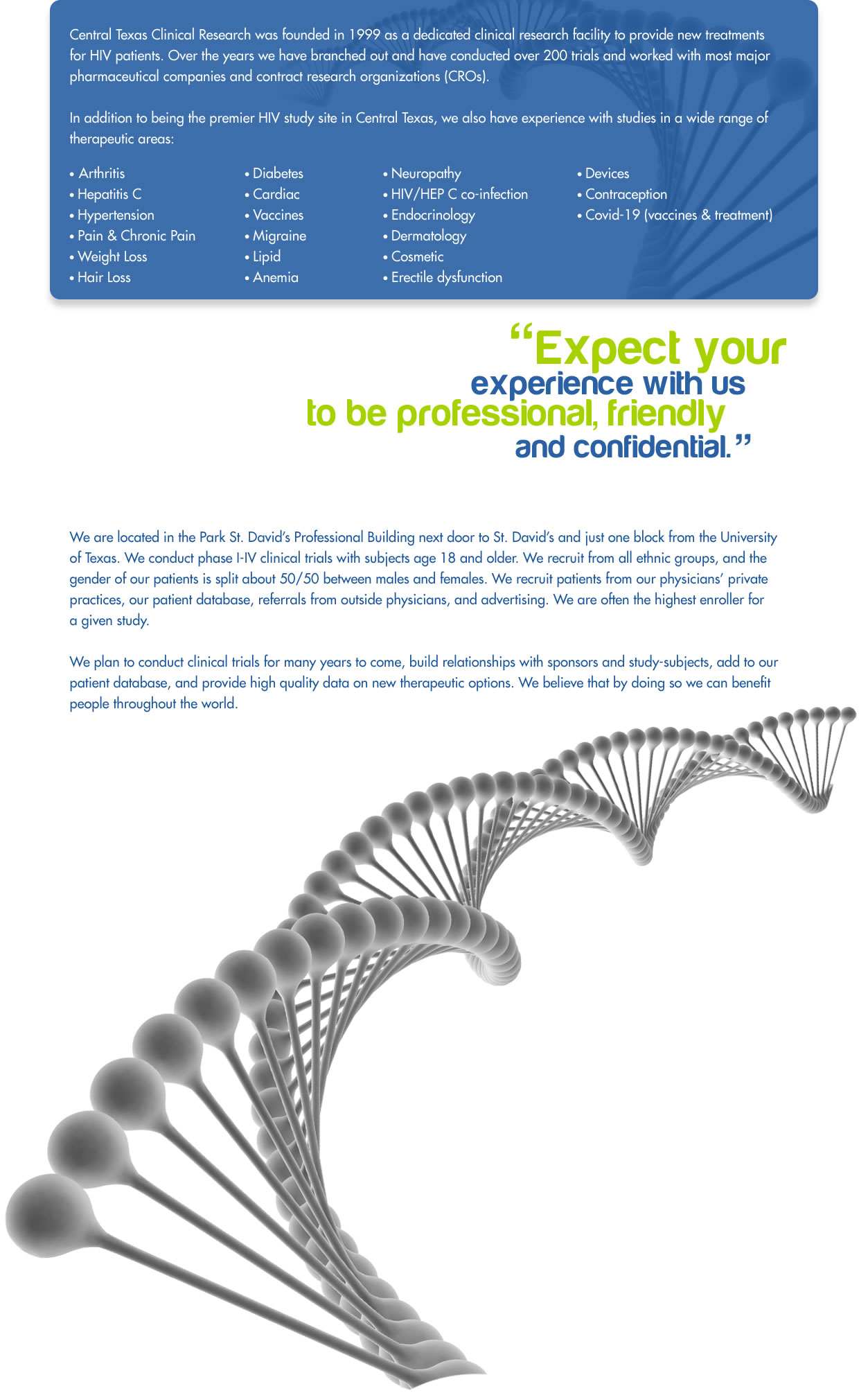 Central Texas Clinical Research was founded in 1999 as a dedicated clinical research facility to provide new treatments for HIV patients. Over the years we have branched out and have conducted over 200 trials and worked with most major pharmaceutical companies and contract research organizations (CROs).

In addition to being the premier HIV study site in Central Texas, we also have experience with studies in a wide range of therapeutic areas:

• Arthritis
• Hepatitis C
• Hypertension
• Pain & Chronic Pain
• Weight Loss
• Hair Loss

• Diabetes
• Cardiac
• Vaccines
• Migraine
• Lipid
• Anemia

• Neuropathy
• HIV/HEP C co-infection
• Endocrinology
• Dermatology
• Cosmetic
• Erectile dysfunction

• Devices
• Contraception
• Covid-19 (vaccines & treatment)

“Expect your experience with us to be professional, friendly and confidential.”

We are located in the Park St. David’s Professional Building next door to St. David’s and just one block from the University of Texas. We conduct phase I-IV clinical trials with subjects age 18 and older. We recruit from all ethnic groups, and the gender of our patients is split about 50/50 between males and females. We recruit patients from our physicians’ private practices, our patient database, referrals from outside physicians, and advertising. We are often the highest enroller for a given study.

We plan to conduct clinical trials for many years to come, build relationships with sponsors and study-subjects, add to our patient database, and provide high quality data on new therapeutic options. We believe that by doing so we can benefit people throughout the world.